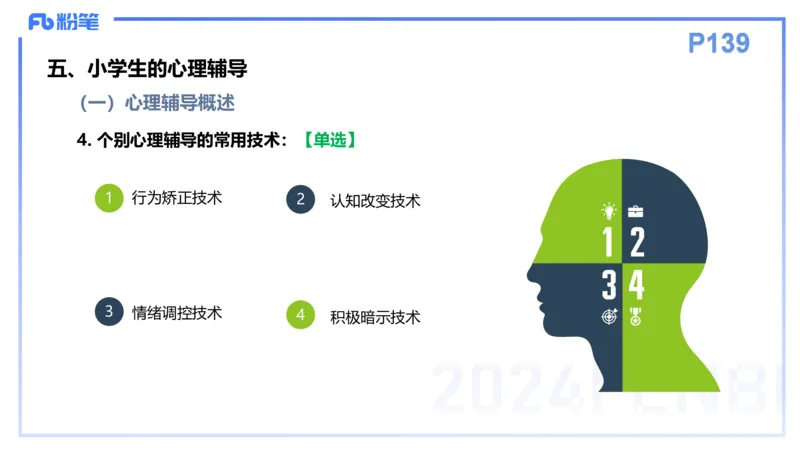 Fb 粉笔

P139

五、小学生的心理辅导

（一）心理辅导概述

4. 个别心理辅导的常用技术：【单选】

1 行为矫正技术

2 认知改变技术

3 情绪调控技术

4 积极暗示技术

1 2
3 4

2024FENBI